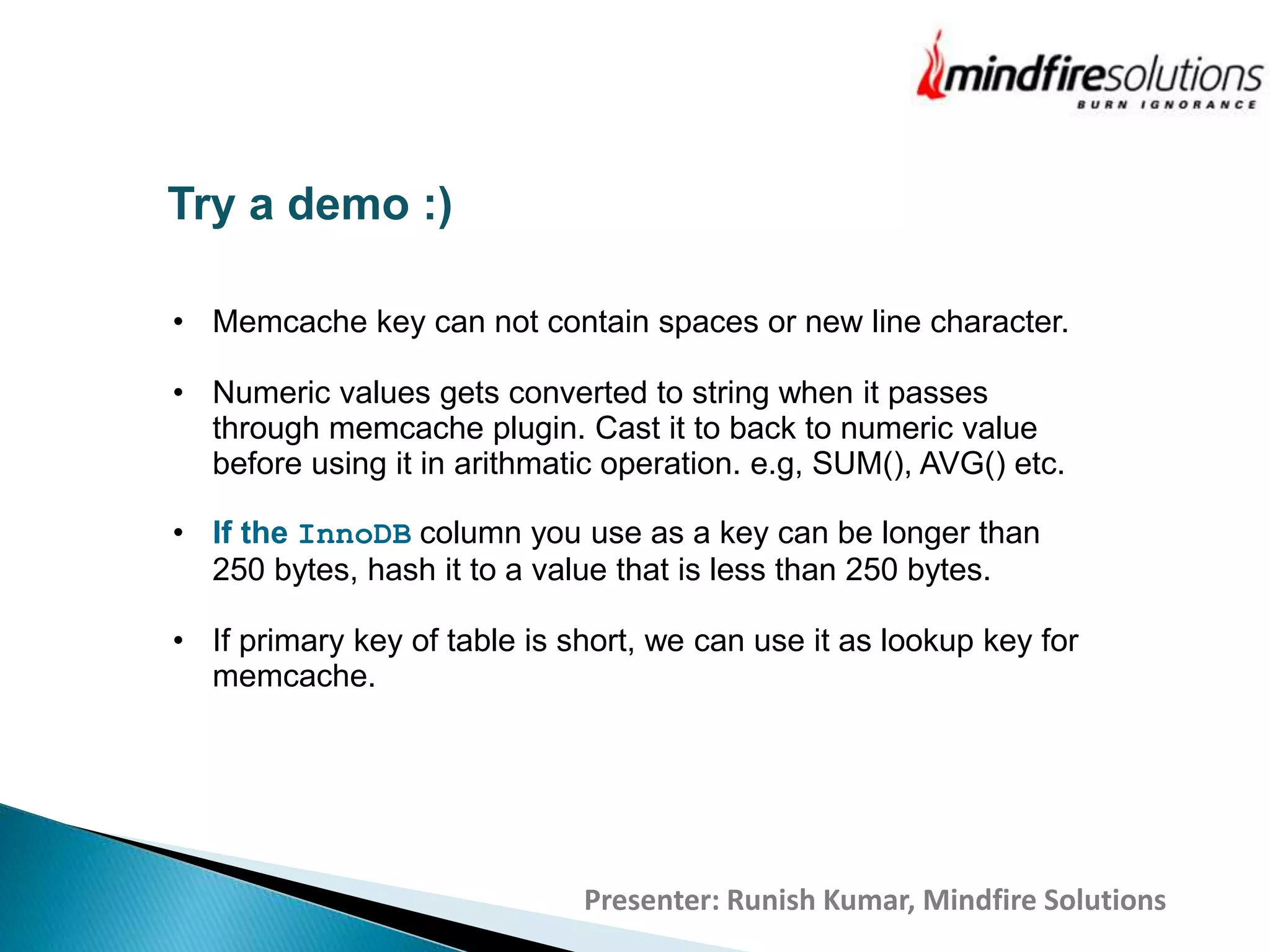 mindfiresolutions
BURN IGNORANCE

Try a demo :)

• Memcache key can not contain spaces or new line character.

• Numeric values gets converted to string when it passes through memcache plugin. Cast it to back to numeric value before using it in arithmatic operation. e.g, SUM(), AVG() etc.

• If the InnoDB column you use as a key can be longer than 250 bytes, hash it to a value that is less than 250 bytes.

• If primary key of table is short, we can use it as lookup key for memcache.

Presenter: Runish Kumar, Mindfire Solutions